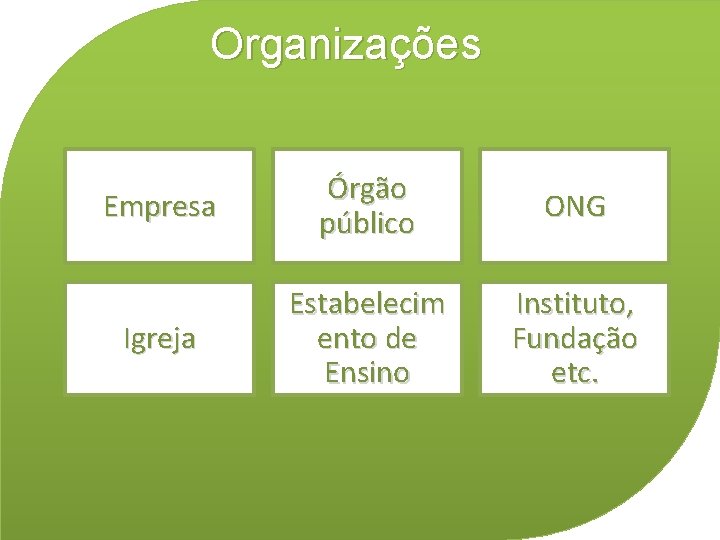 Organizações

Empresa

Órgão público

ONG

Igreja

Estabelecimento de Ensino

Instituto, Fundação etc.